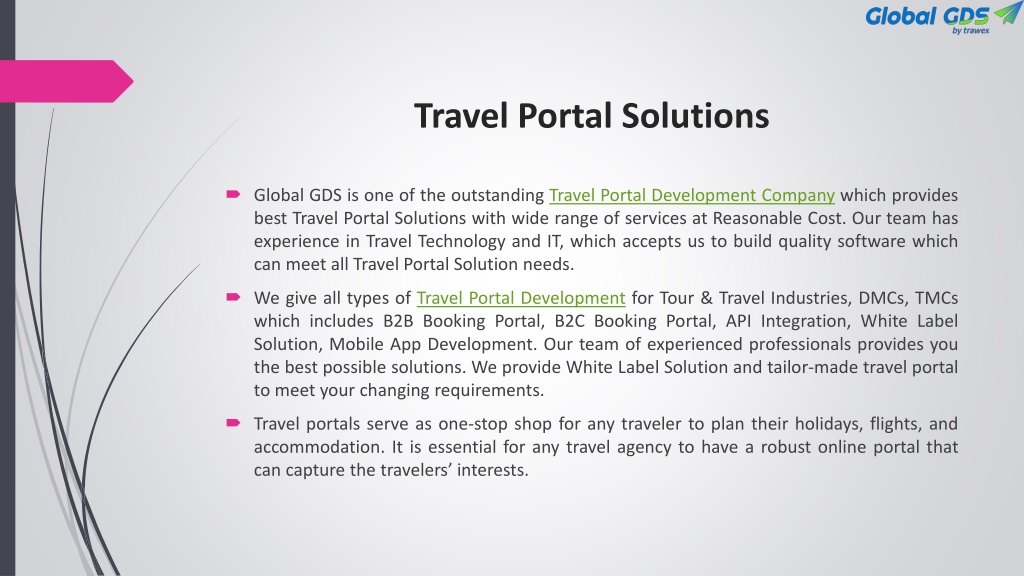 Global GDS
by trawex

Travel Portal Solutions

Global GDS is one of the outstanding Travel Portal Development Company which provides best Travel Portal Solutions with wide range of services at Reasonable Cost. Our team has experience in Travel Technology and IT, which accepts us to build quality software which can meet all Travel Portal Solution needs.

We give all types of Travel Portal Development for Tour & Travel Industries, DMCs, TMCs which includes B2B Booking Portal, B2C Booking Portal, API Integration, White Label Solution, Mobile App Development. Our team of experienced professionals provides you the best possible solutions. We provide White Label Solution and tailor-made travel portal to meet your changing requirements.

Travel portals serve as one-stop shop for any traveler to plan their holidays, flights, and accommodation. It is essential for any travel agency to have a robust online portal that can capture the travelers' interests.